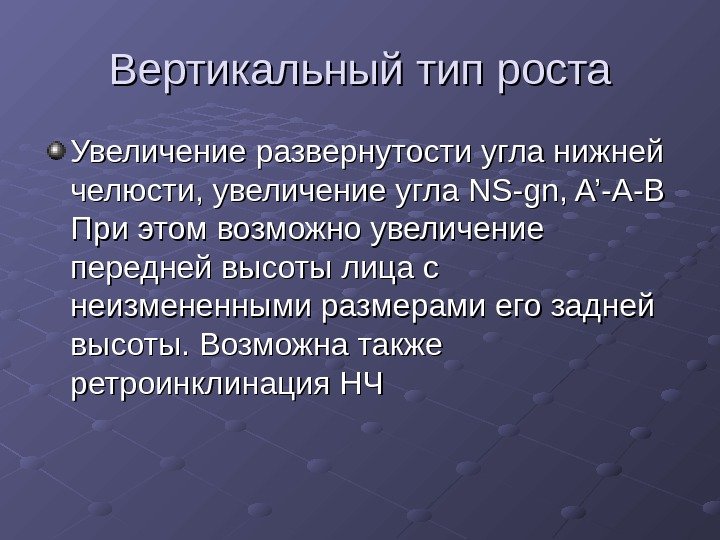 Вертикальный тип роста

Увеличение развернутости угла нижней челюсти, увеличение угла NS-gn, A’-A-B При этом возможно увеличение передней высоты лица с неизмененными размерами его задней высоты. Возможна также ретроинклинация НЧ